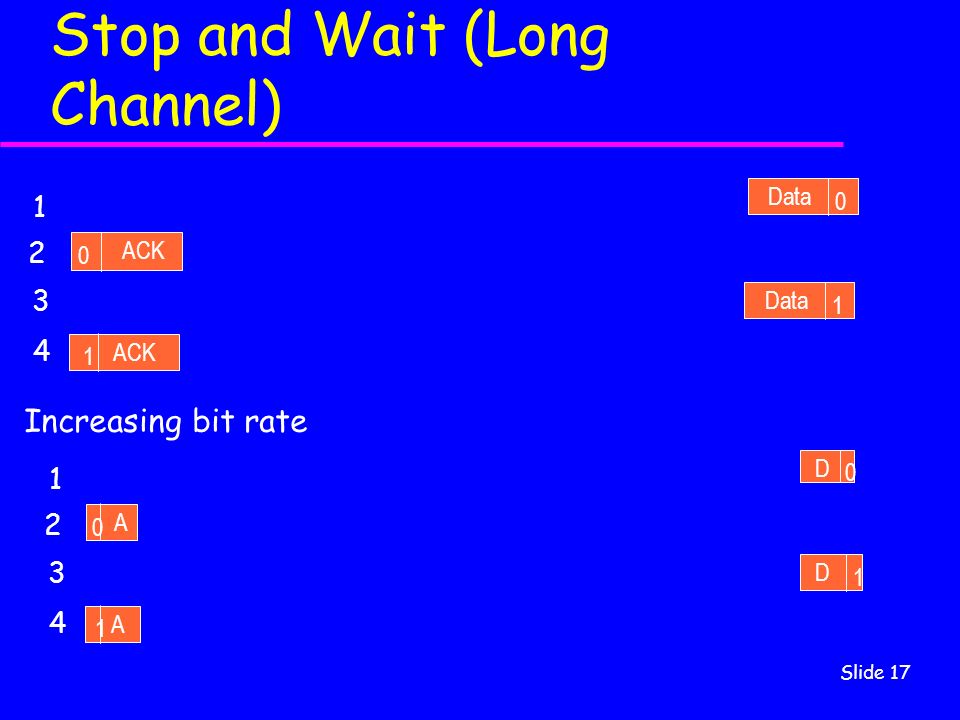 Stop and Wait (Long Channel)

1

Data 0

2 0 ACK

3

Data 1

4 1 ACK

Increasing bit rate

1

D 0

2 0 A

3

D 1

4 1 A

Slide 17